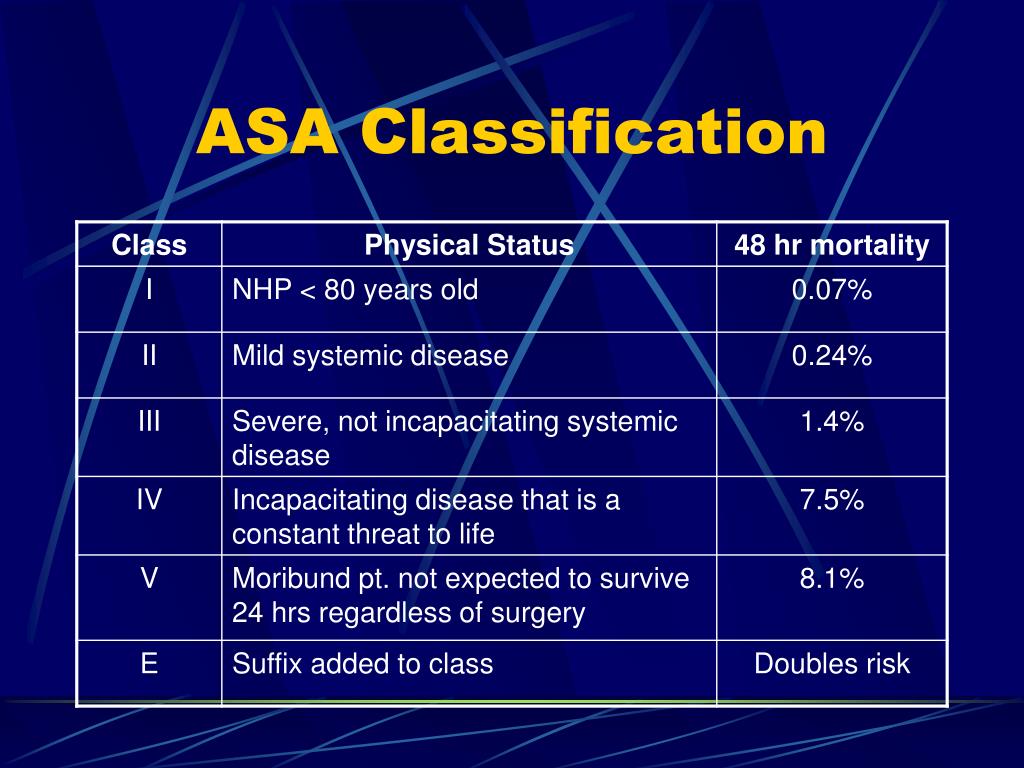 ASA Classification

| Class | Physical Status | 48 hr mortality |
|---|---|---|
| I | NHP < 80 years old | 0.07% |
| II | Mild systemic disease | 0.24% |
| III | Severe, not incapacitating systemic disease | 1.4% |
| IV | Incapacitating disease that is a constant threat to life | 7.5% |
| V | Moribund pt. not expected to survive 24 hrs regardless of surgery | 8.1% |
| E | Suffix added to class | Doubles risk |